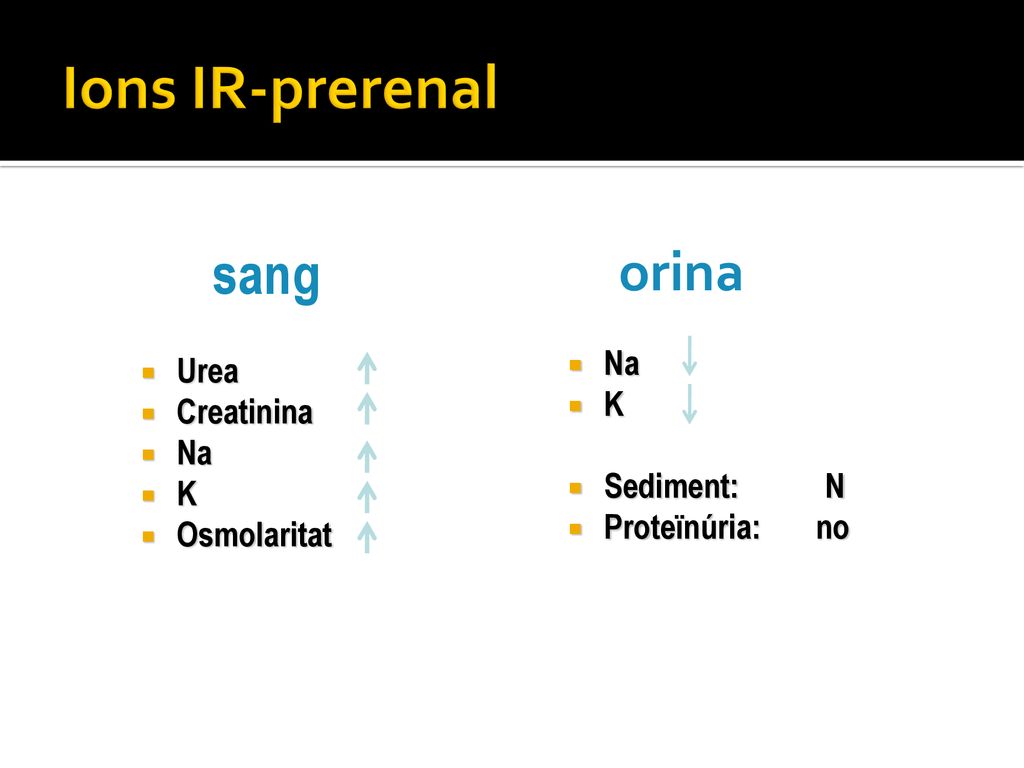 Ions IR-prerenal

sang

- Urea ↑
- Creatinina ↑
- Na ↑
- K ↑
- Osmolaritat ↑

orina

- Na ↓
- K ↓

- Sediment: N
- Proteïnúria: no